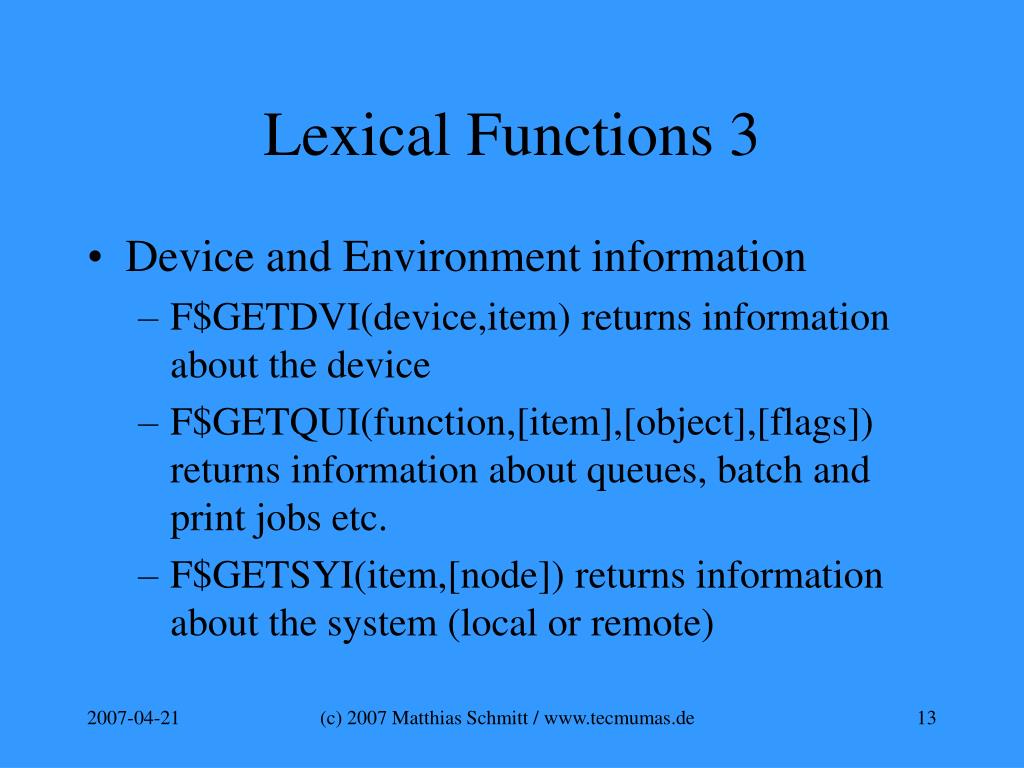 Lexical Functions 3

• Device and Environment information

– F\$GETDVI(device,item) returns information about the device

– F\$GETQUI(function,[item],[object],[flags]) returns information about queues, batch and print jobs etc.

– F\$GETSYI(item,[node]) returns information about the system (local or remote)

2007-04-21

(c) 2007 Matthias Schmitt / www.tecmumas.de

13